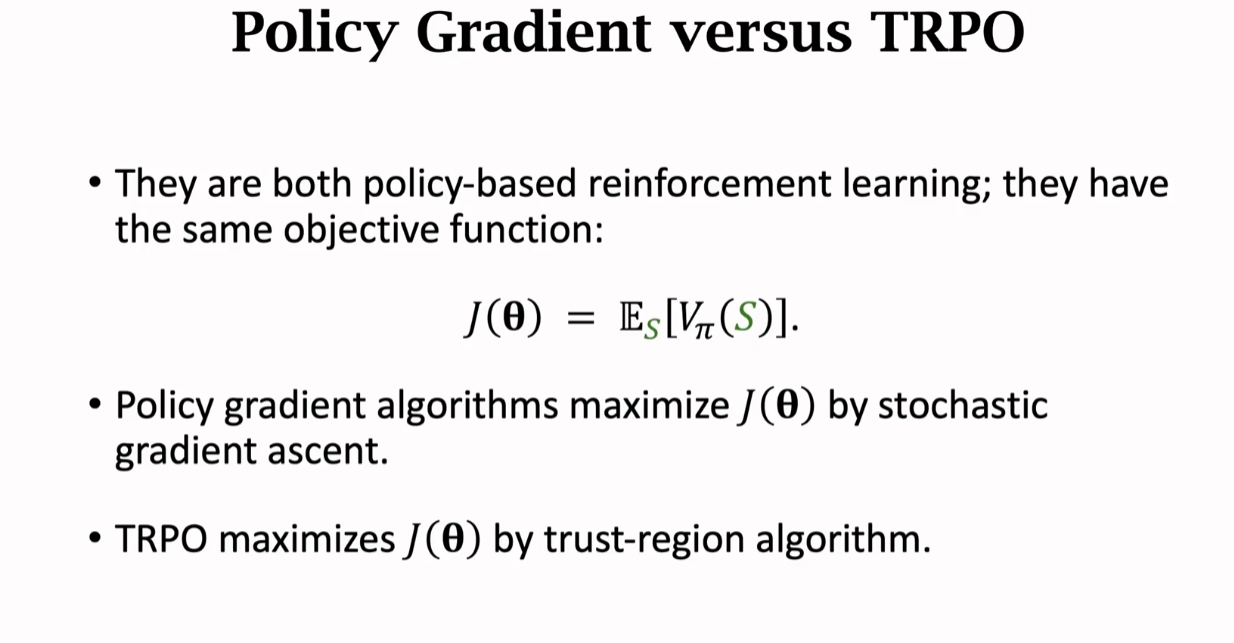 Policy Gradient versus TRPO

• They are both policy-based reinforcement learning; they have the same objective function:

$J(\boldsymbol{\theta}) = \mathbb{E}_S[V_\pi(S)].$

• Policy gradient algorithms maximize $J(\boldsymbol{\theta})$ by stochastic gradient ascent.

• TRPO maximizes $J(\boldsymbol{\theta})$ by trust-region algorithm.